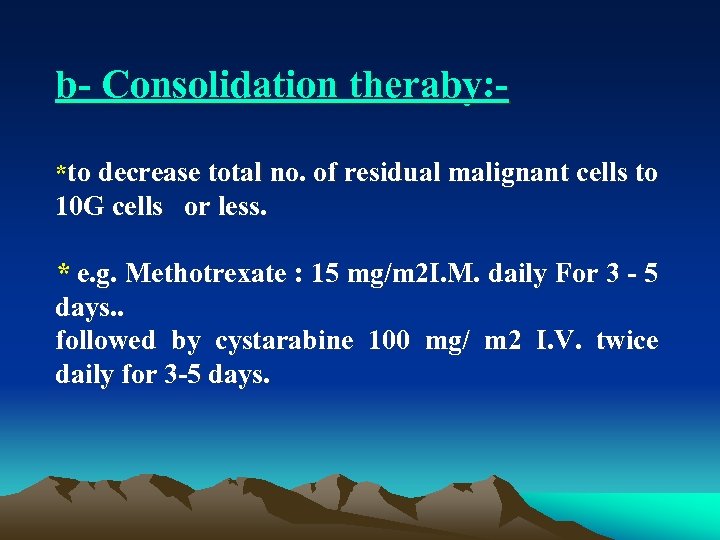 b- Consolidation theraby:-

*to decrease total no. of residual malignant cells to 10G cells or less.

* e.g. Methotrexate : 15 mg/m2I.M. daily For 3 - 5 days..
followed by cystarabine 100 mg/ m2 I.V. twice daily for 3-5 days.